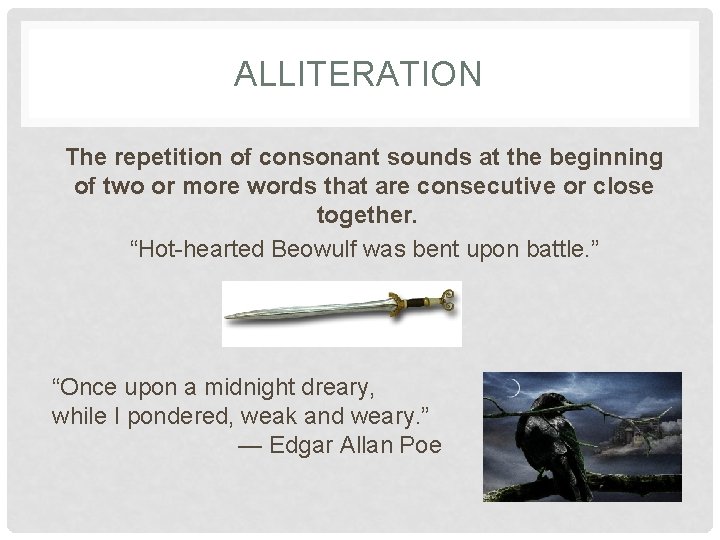 ALLITERATION

The repetition of consonant sounds at the beginning of two or more words that are consecutive or close together.

“Hot-hearted Beowulf was bent upon battle.”

“Once upon a midnight dreary,
while I pondered, weak and weary.”
— Edgar Allan Poe